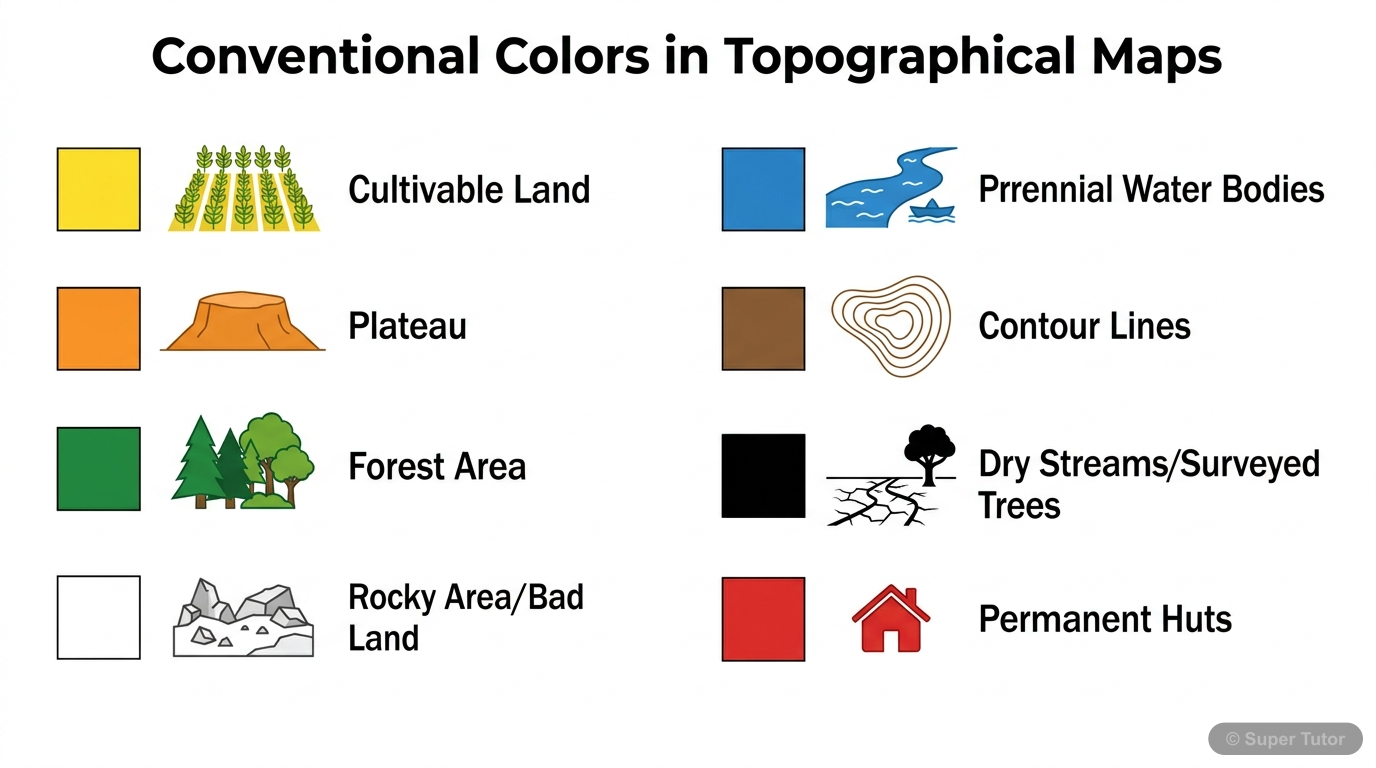 Conventional Colors in Topographical Maps

Cultivable Land

Plateau

Forest Area

Rocky Area/Bad Land

Prrennial Water Bodies

Contour Lines

Dry Streams/Surveyed Trees

Permanent Huts

© Super Tutor